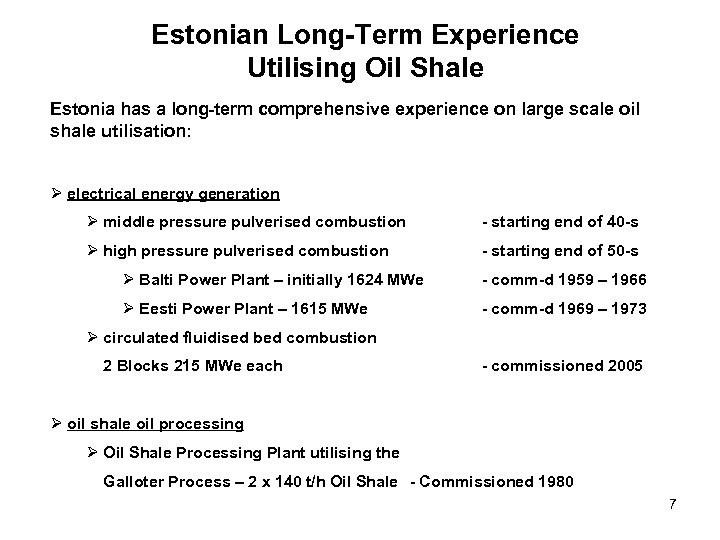 Estonian Long-Term Experience Utilising Oil Shale

Estonia has a long-term comprehensive experience on large scale oil shale utilisation:

➢ electrical energy generation

➢ middle pressure pulverised combustion - starting end of 40-s

➢ high pressure pulverised combustion - starting end of 50-s

➢ Balti Power Plant – initially 1624 MWe - comm-d 1959 – 1966

➢ Eesti Power Plant – 1615 MWe - comm-d 1969 – 1973

➢ circulated fluidised bed combustion
2 Blocks 215 MWe each - commissioned 2005

➢ oil shale oil processing

➢ Oil Shale Processing Plant utilising the
Galloter Process – 2 x 140 t/h Oil Shale - Commissioned 1980

7